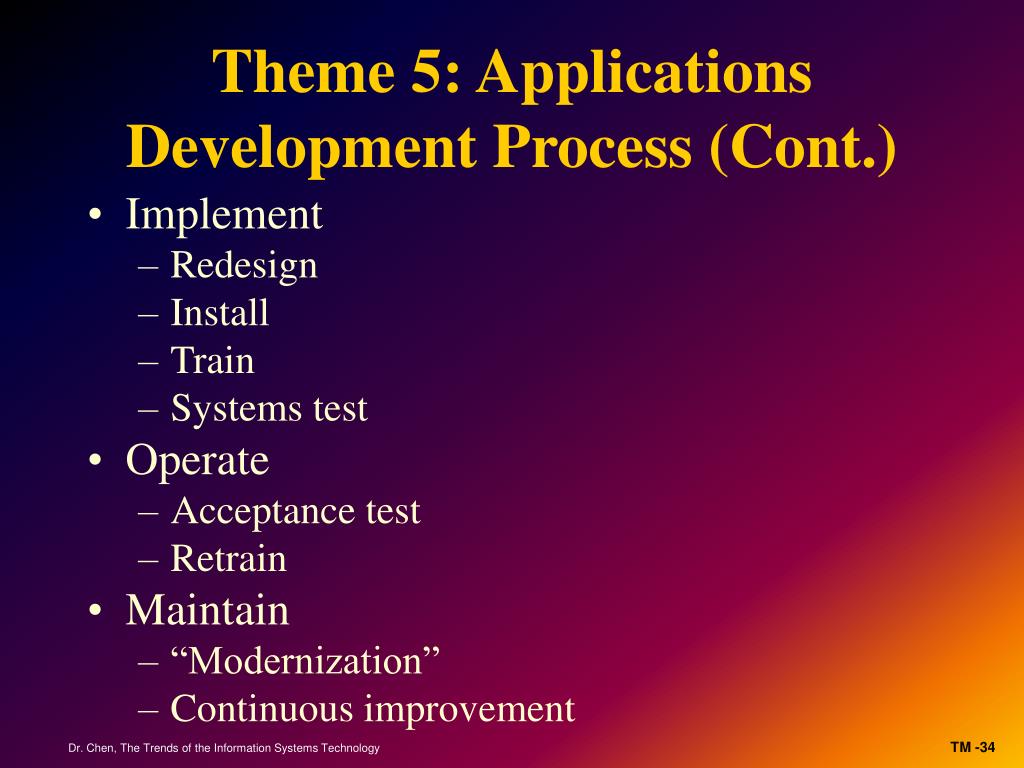 Theme 5: Applications Development Process (Cont.)

• Implement
– Redesign
– Install
– Train
– Systems test
• Operate
– Acceptance test
– Retrain
• Maintain
– “Modernization”
– Continuous improvement

Dr. Chen, The Trends of the Information Systems Technology

TM -34